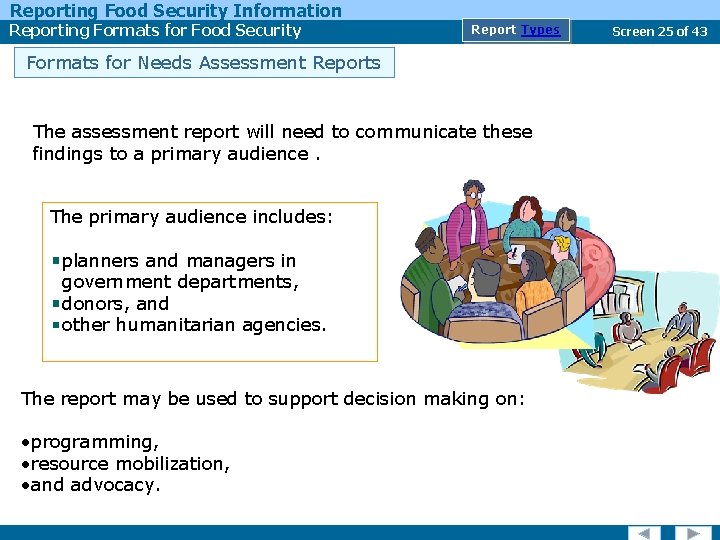 Reporting Food Security Information
Reporting Formats for Food Security
Report Types
Screen 25 of 43

Formats for Needs Assessment Reports

The assessment report will need to communicate these findings to a primary audience .

The primary audience includes:

▪planners and managers in government departments,
▪donors, and
▪other humanitarian agencies.

The report may be used to support decision making on:

•programming,
•resource mobilization,
•and advocacy.